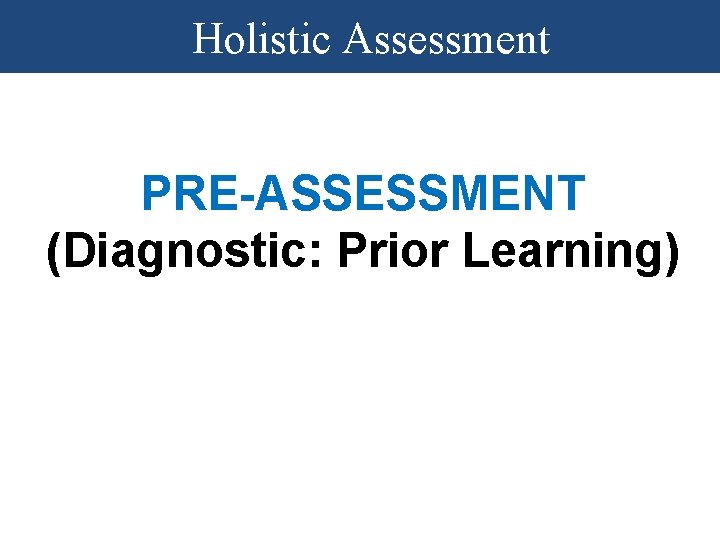 Holistic Assessment

PRE-ASSESSMENT
(Diagnostic: Prior Learning)